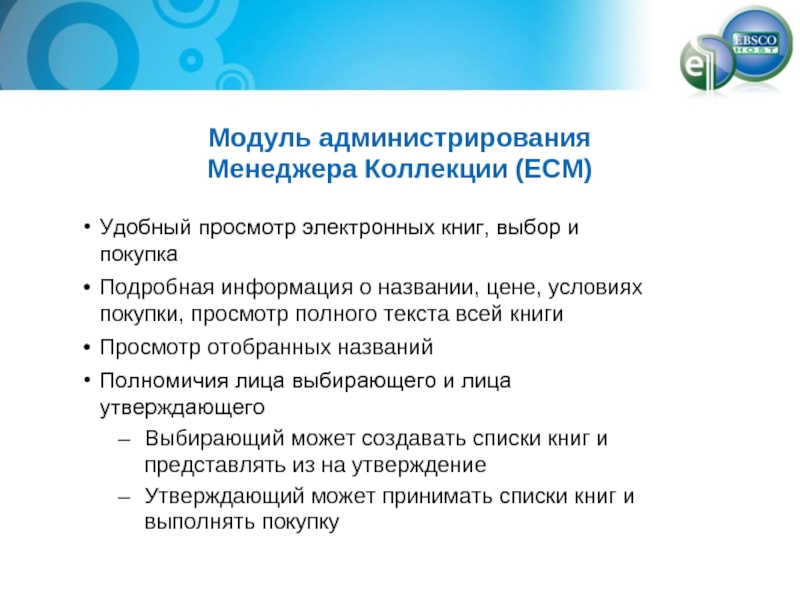 EBSCO HOST

Модуль администрирования Менеджера Коллекции (ECM)

• Удобный просмотр электронных книг, выбор и покупка
• Подробная информация о названии, цене, условиях покупки, просмотр полного текста всей книги
• Просмотр отобранных названий
• Полномичия лица выбирающего и лица утверждающего
– Выбирающий может создавать списки книг и представлять из на утверждение
– Утверждающий может принимать списки книг и выполнять покупку